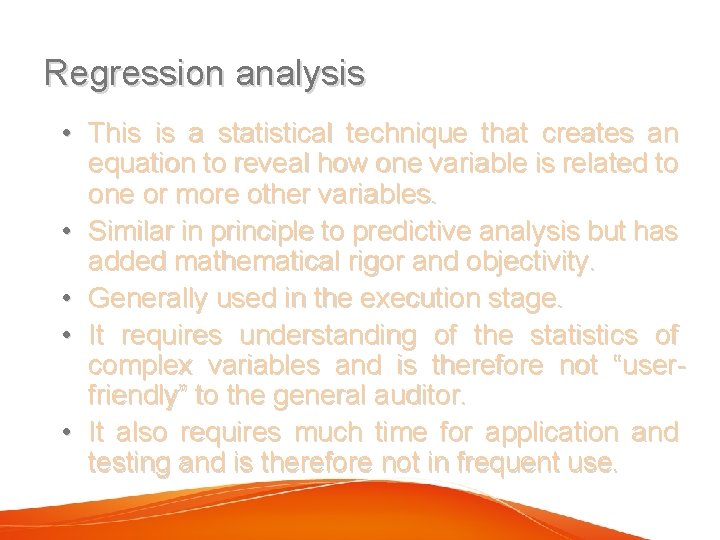 Regression analysis

• This is a statistical technique that creates an equation to reveal how one variable is related to one or more other variables.
• Similar in principle to predictive analysis but has added mathematical rigor and objectivity.
• Generally used in the execution stage.
• It requires understanding of the statistics of complex variables and is therefore not “user-friendly” to the general auditor.
• It also requires much time for application and testing and is therefore not in frequent use.